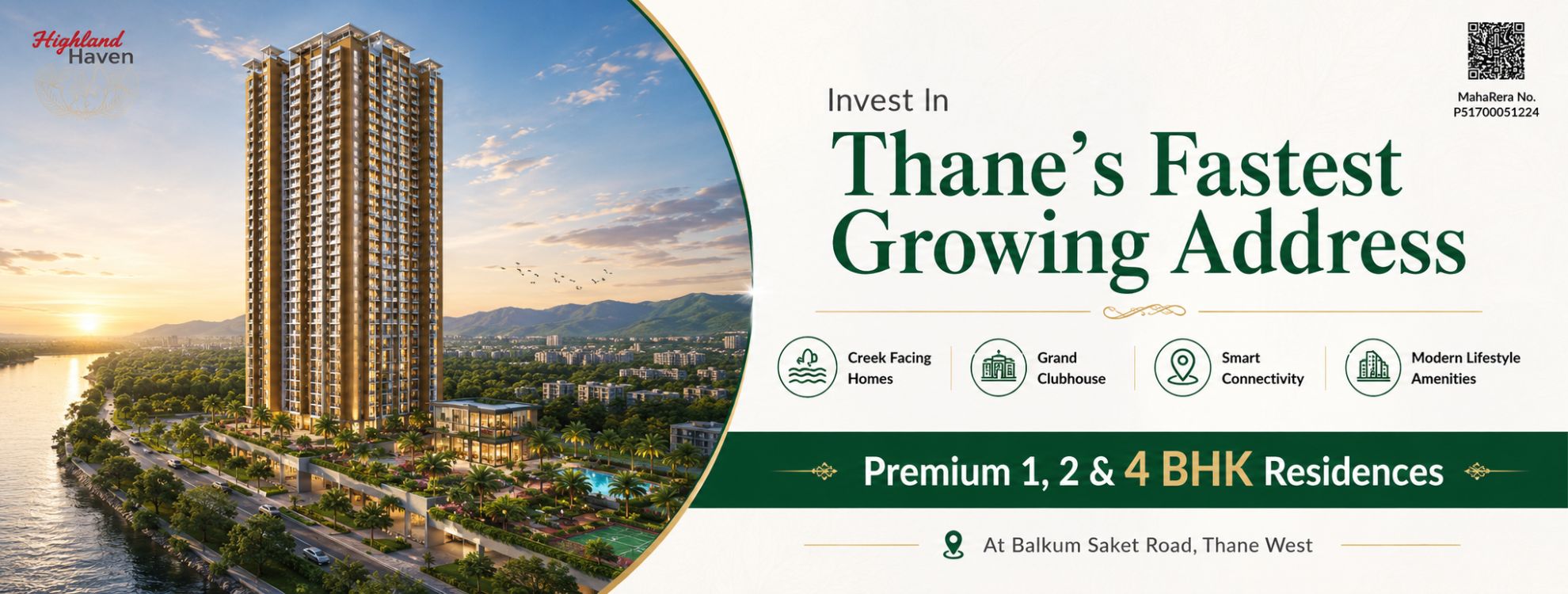 Highland Haven

MahaRera No. P51700051224

Invest In

Thane's Fastest Growing Address

Creek Facing Homes

Grand Clubhouse

Smart Connectivity

Modern Lifestyle Amenities

Premium 1, 2 & 4 BHK Residences

At Balkum Saket Road, Thane West